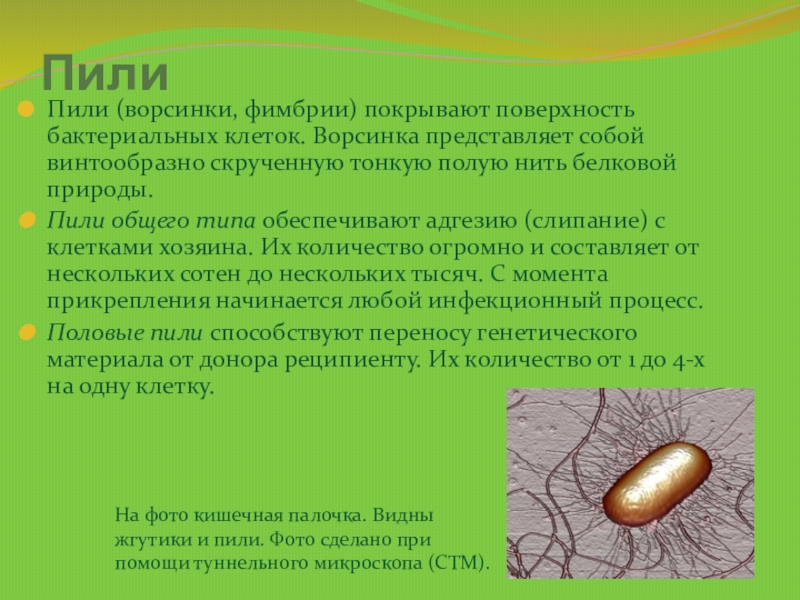 Пили

Пили (ворсинки, фимбрии) покрывают поверхность бактериальных клеток. Ворсинка представляет собой винтообразно скрученную тонкую полую нить белковой природы.

Пили общего типа обеспечивают адгезию (слипание) с клетками хозяина. Их количество огромно и составляет от нескольких сотен до нескольких тысяч. С момента прикрепления начинается любой инфекционный процесс.

Половые пили способствуют переносу генетического материала от донора реципиенту. Их количество от 1 до 4-х на одну клетку.

На фото кишечная палочка. Видны жгутики и пили. Фото сделано при помощи туннельного микроскопа (СТМ).